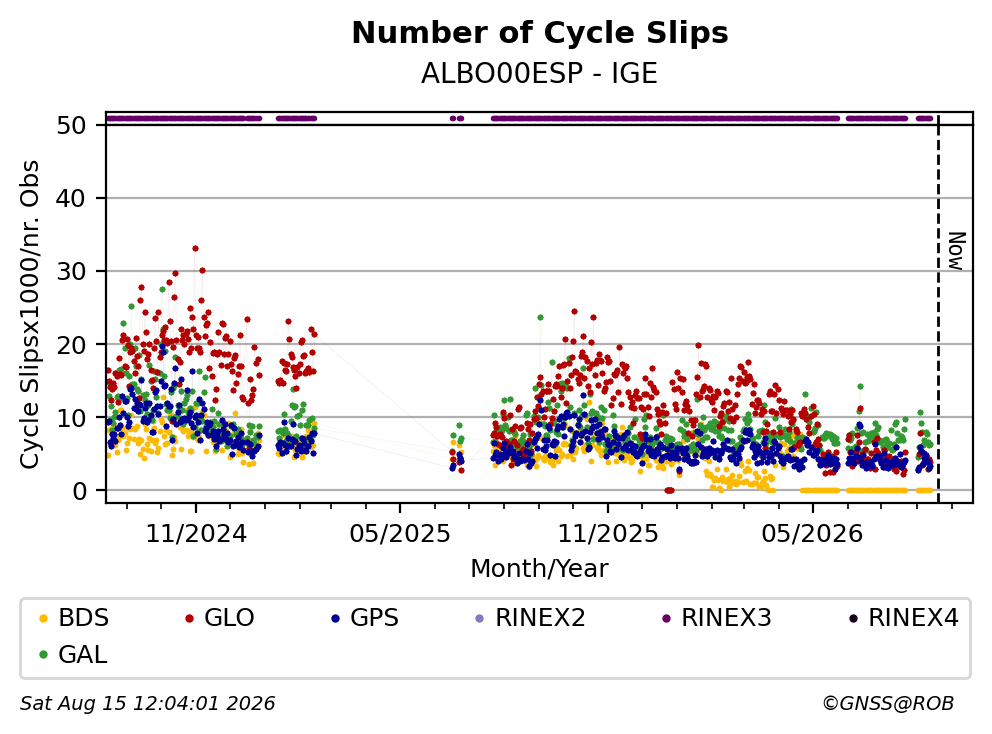 Number of Cycle Slips
ALBO00ESP - IGE

Cycle Slipsx1000/nr. Obs

50
40
30
20
10
0

Now

11/2024
05/2025
11/2025
05/2026

Month/Year

BDS
GLO
GPS
RINEX2
RINEX3
RINEX4
GAL

Sat Aug 15 12:04:01 2026
©GNSS@ROB